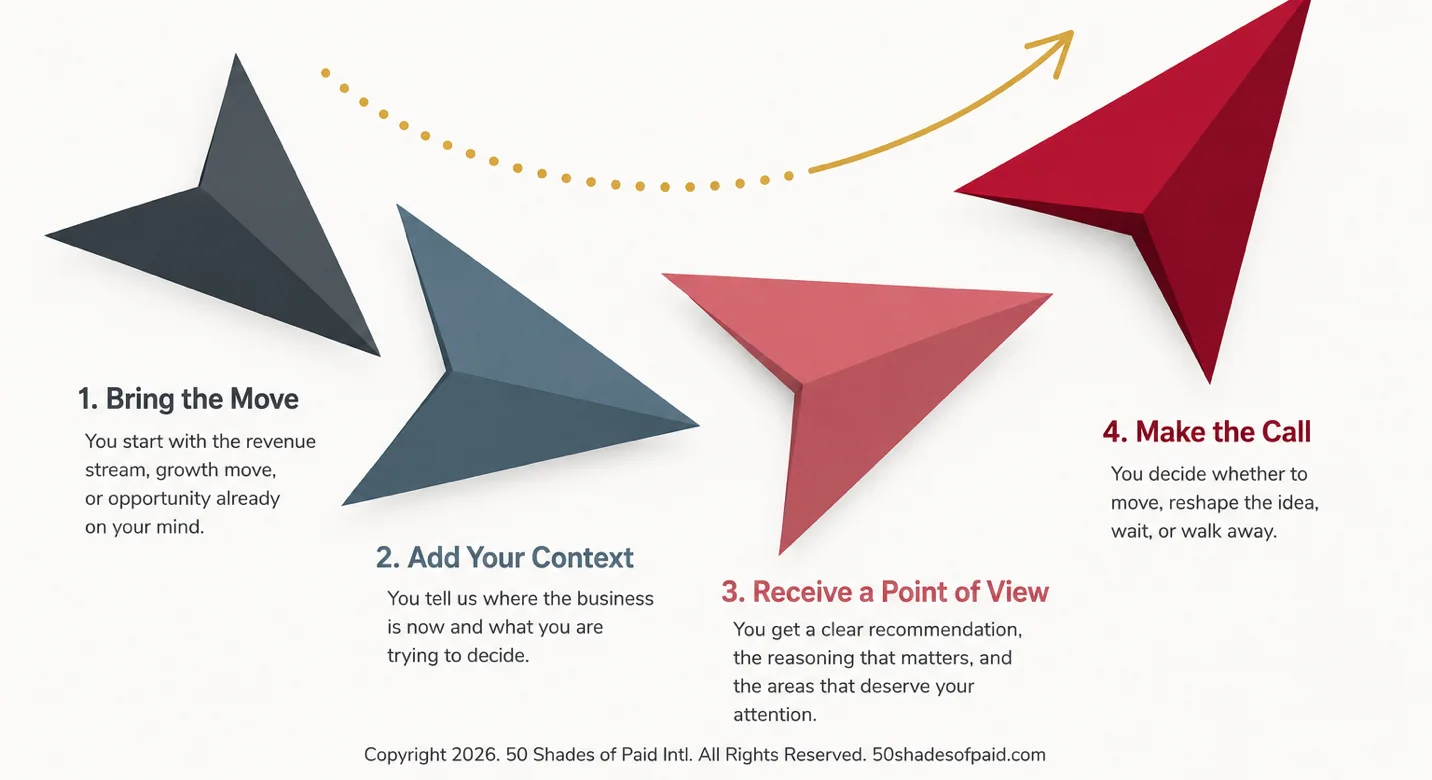 1. Bring the Move

You start with the revenue stream, growth move, or opportunity already on your mind.

2. Add Your Context

You tell us where the business is now and what you are trying to decide.

3. Receive a Point of View

You get a clear recommendation, the reasoning that matters, and the areas that deserve your attention.

4. Make the Call

You decide whether to move, reshape the idea, wait, or walk away.

Copyright 2026. 50 Shades of Paid Intl. All Rights Reserved. 50shadesofpaid.com